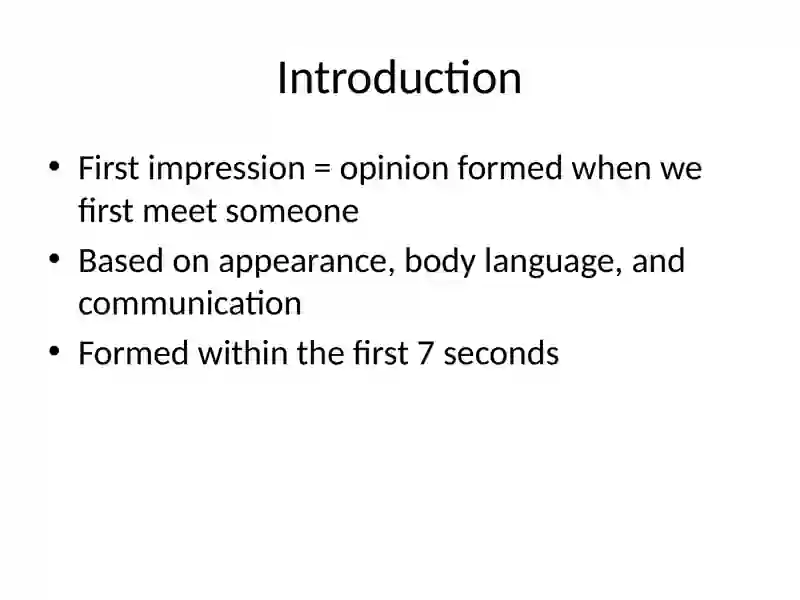 Introduction

• First impression = opinion formed when we first meet someone
• Based on appearance, body language, and communication
• Formed within the first 7 seconds